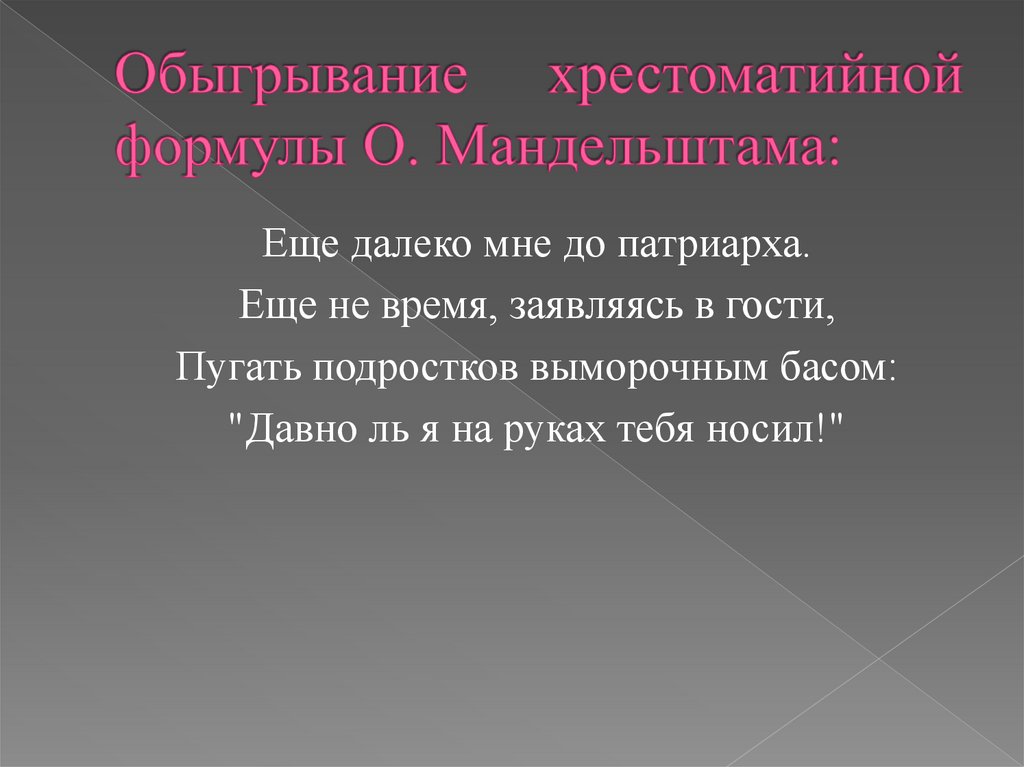 Обыгрывание хрестоматийной формулы О. Мандельштама:

Еще далеко мне до патриарха.
Еще не время, заявляясь в гости,
Пугать подростков выморочным басом:
"Давно ль я на руках тебя носил!"